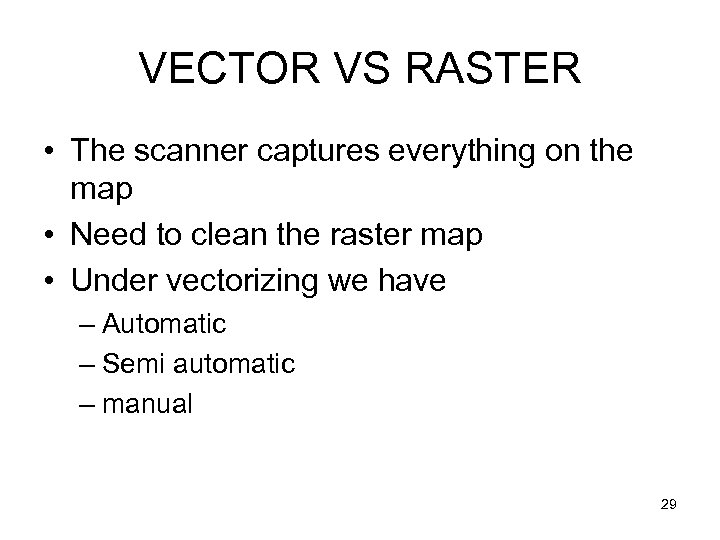 VECTOR VS RASTER

• The scanner captures everything on the map
• Need to clean the raster map
• Under vectorizing we have
– Automatic
– Semi automatic
– manual

29